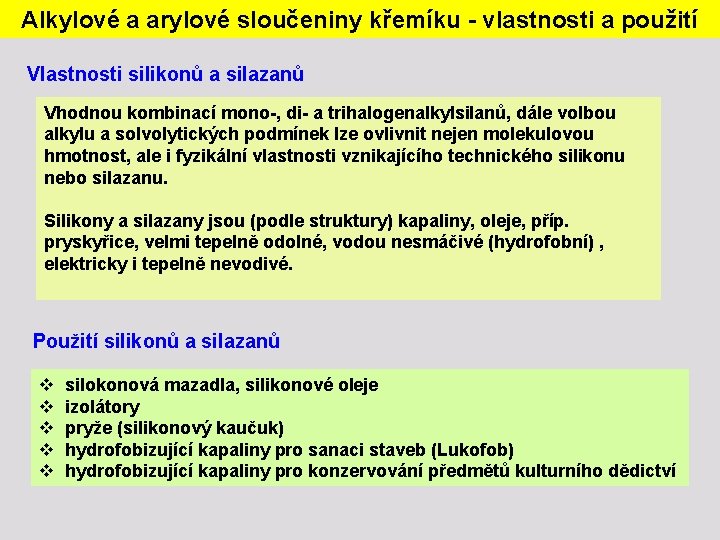 Alkylové a arylové sloučeniny křemíku - vlastnosti a použití

Vlastnosti silikonů a silazanů

Vhodnou kombinací mono-, di- a trihalogenalkylsilanů, dále volbou alkylu a solvolytických podmínek lze ovlivnit nejen molekulovou hmotnost, ale i fyzikální vlastnosti vznikajícího technického silikonu nebo silazanu.

Silikony a silazany jsou (podle struktury) kapaliny, oleje, příp. pryskyřice, velmi tepelně odolné, vodou nesmáčivé (hydrofobní) , elektricky i tepelně nevodivé.

Použití silikonů a silazanů

❖ silokonová mazadla, silikonové oleje
❖ izolátory
❖ pryže (silikonový kaučuk)
❖ hydrofobizující kapaliny pro sanaci staveb (Lukofob)
❖ hydrofobizující kapaliny pro konzervování předmětů kulturního dědictví